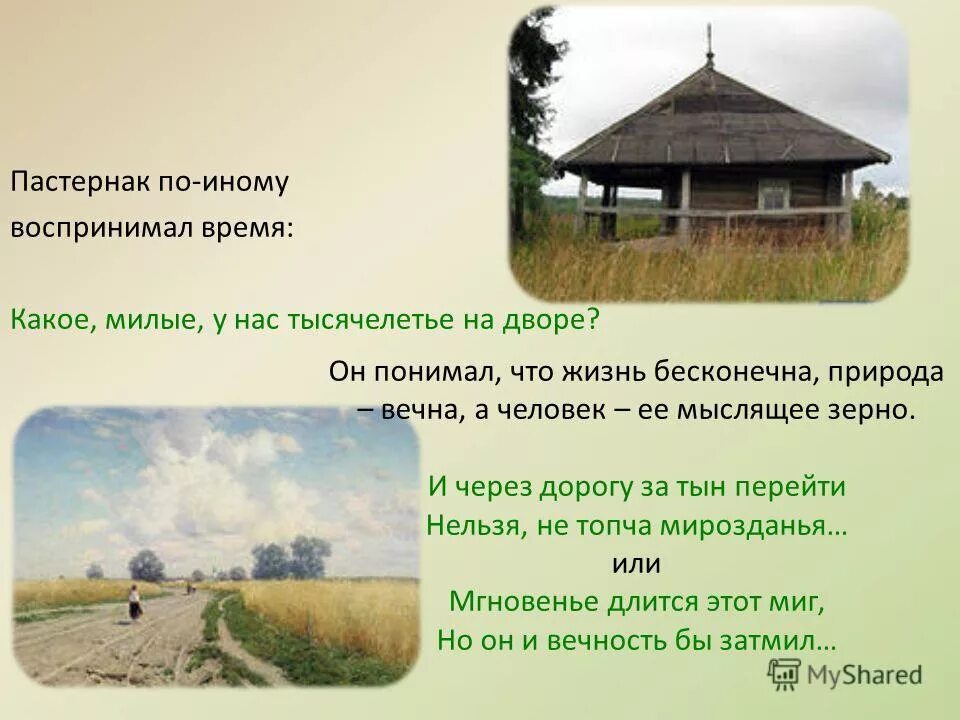 Пастернак по-иному воспринимал время:

Какое, милые, у нас тысячелетье на дворе?

Он понимал, что жизнь бесконечна, природа – вечна, а человек – ее мыслящее зерно.

И через дорогу за тын перейти
Нельзя, не топча мирозданья…
или
Мгновенье длится этот миг,
Но он и вечность бы затмил…

MyShared